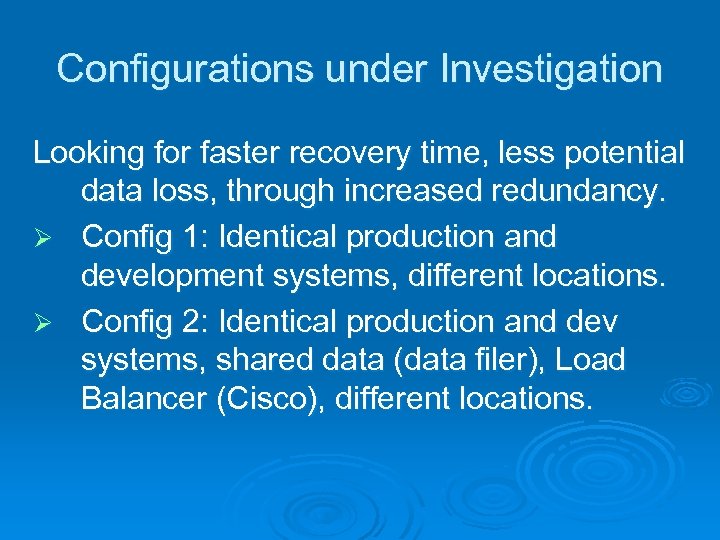 Configurations under Investigation

Looking for faster recovery time, less potential data loss, through increased redundancy.

➢ Config 1: Identical production and development systems, different locations.

➢ Config 2: Identical production and dev systems, shared data (data filer), Load Balancer (Cisco), different locations.